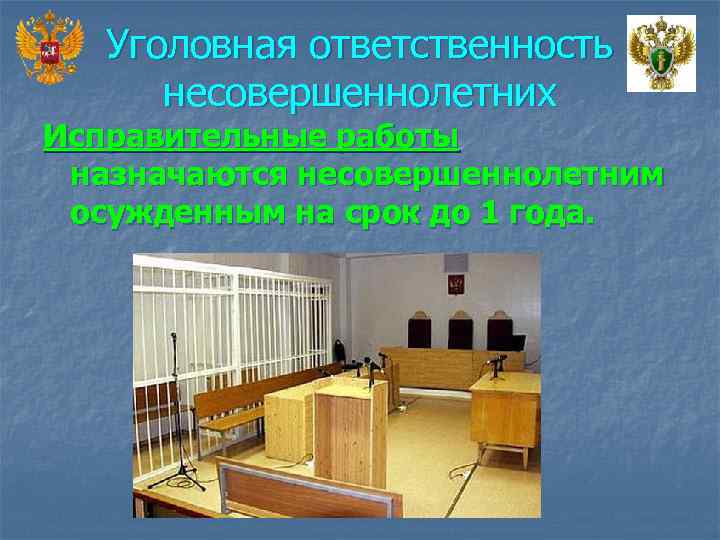 Уголовная ответственность несовершеннолетних

Исправительные работы назначаются несовершеннолетним осужденным на срок до 1 года.